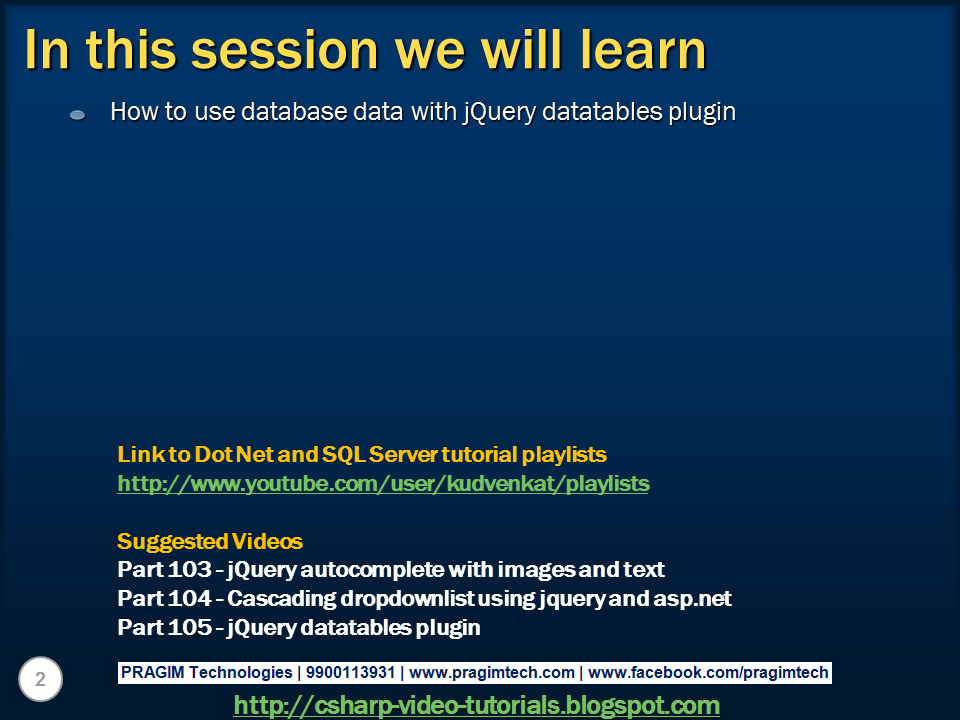 In this session we will learn

How to use database data with jQuery datatables plugin

Link to Dot Net and SQL Server tutorial playlists
http://www.youtube.com/user/kudvenkat/playlists

Suggested Videos
Part 103 - jQuery autocomplete with images and text
Part 104 - Cascading dropdownlist using jquery and asp.net
Part 105 - jQuery datatables plugin

2

PRAGIM Technologies | 9900113931 | www.pragimtech.com | www.facebook.com/pragimtech

http://csharp-video-tutorials.blogspot.com